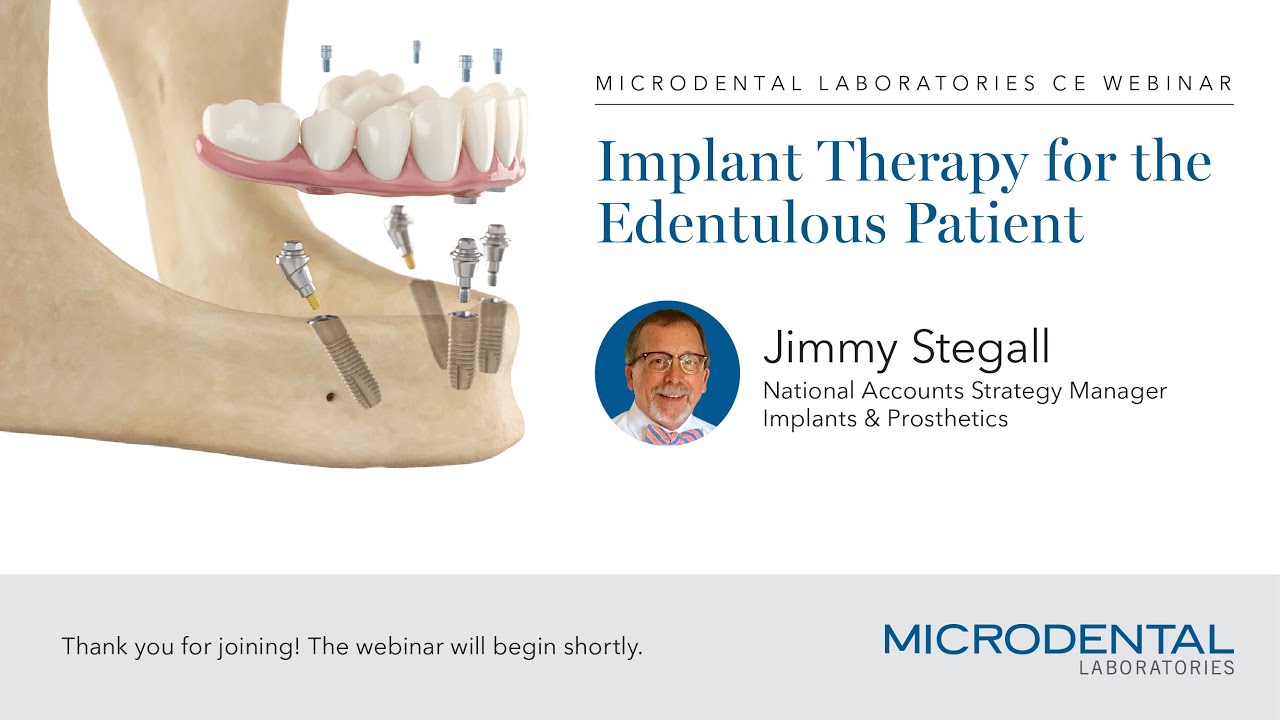 MICRODENTAL LABORATORIES CE WEBINAR

Implant Therapy for the Edentulous Patient

Jimmy Stegall
National Accounts Strategy Manager
Implants & Prosthetics

Thank you for joining! The webinar will begin shortly.

MICRODENTAL
LABORATORIES